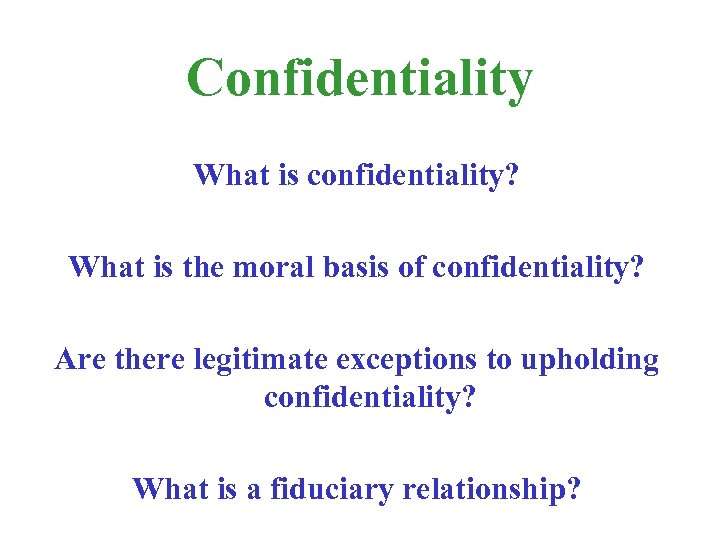 Confidentiality

What is confidentiality?

What is the moral basis of confidentiality?

Are there legitimate exceptions to upholding confidentiality?

What is a fiduciary relationship?